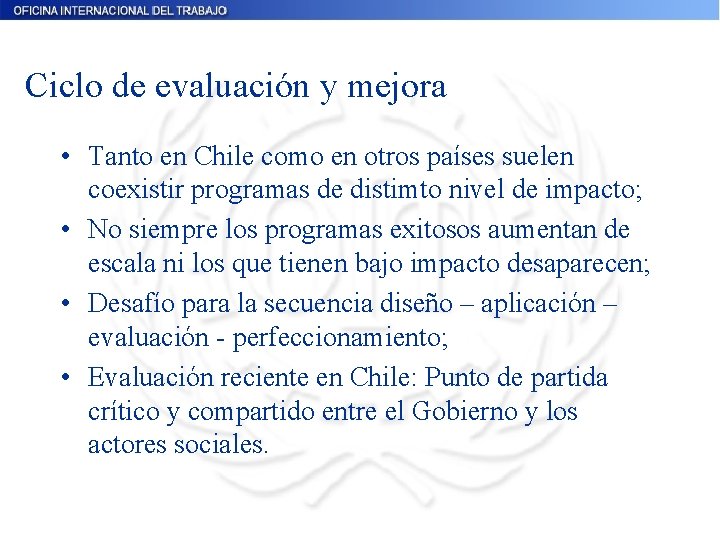 OFICINA INTERNACIONAL DEL TRABAJO

Ciclo de evaluación y mejora

• Tanto en Chile como en otros países suelen coexistir programas de distimto nivel de impacto;
• No siempre los programas exitosos aumentan de escala ni los que tienen bajo impacto desaparecen;
• Desafío para la secuencia diseño – aplicación – evaluación - perfeccionamiento;
• Evaluación reciente en Chile: Punto de partida crítico y compartido entre el Gobierno y los actores sociales.